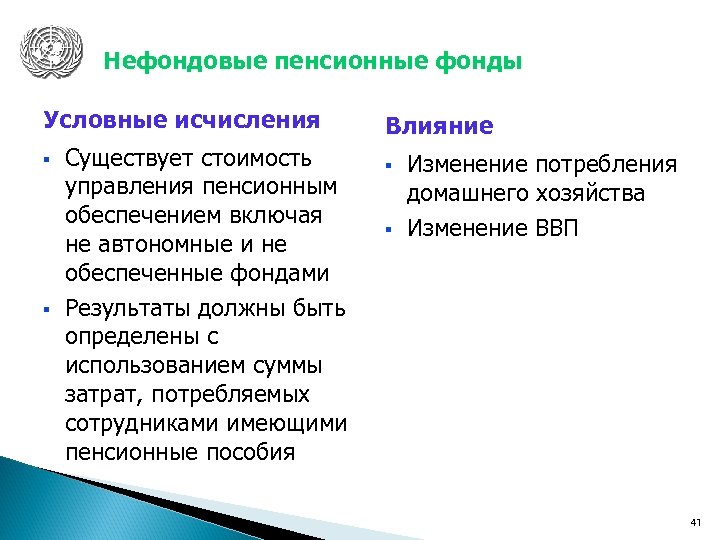 Нефондовые пенсионные фонды

Условные исчисления

▪ Существует стоимость управления пенсионным обеспечением включая не автономные и не обеспеченные фондами

▪ Результаты должны быть определены с использованием суммы затрат, потребляемых сотрудниками имеющими пенсионные пособия

Влияние

▪ Изменение потребления домашнего хозяйства

▪ Изменение ВВП

41